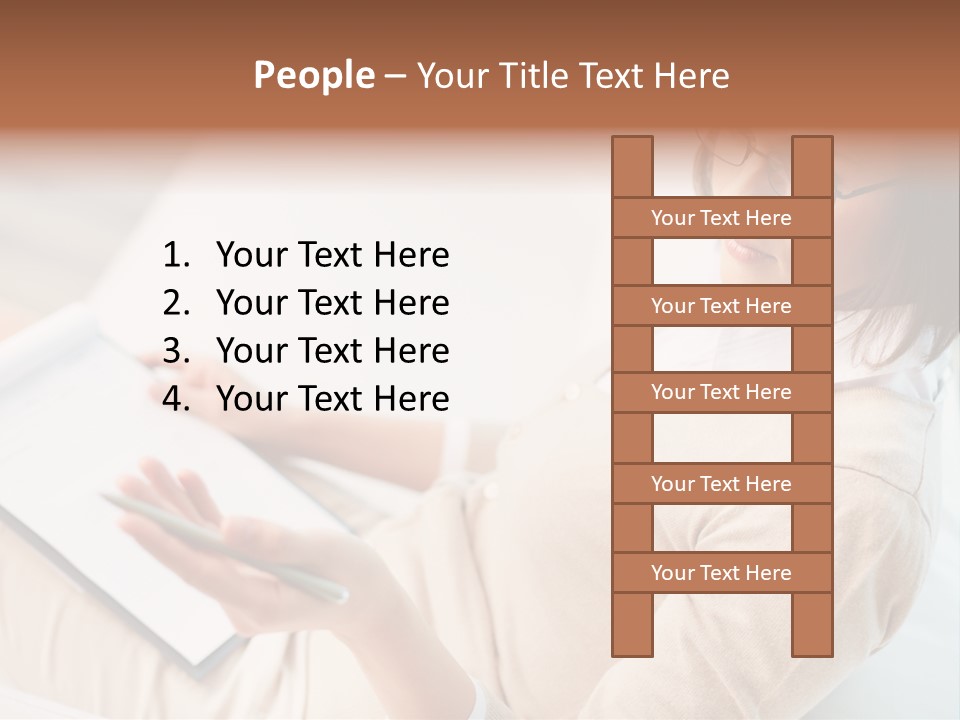 People – Your Title Text Here

1. Your Text Here
2. Your Text Here
3. Your Text Here
4. Your Text Here

Your Text Here

Your Text Here

Your Text Here

Your Text Here

Your Text Here